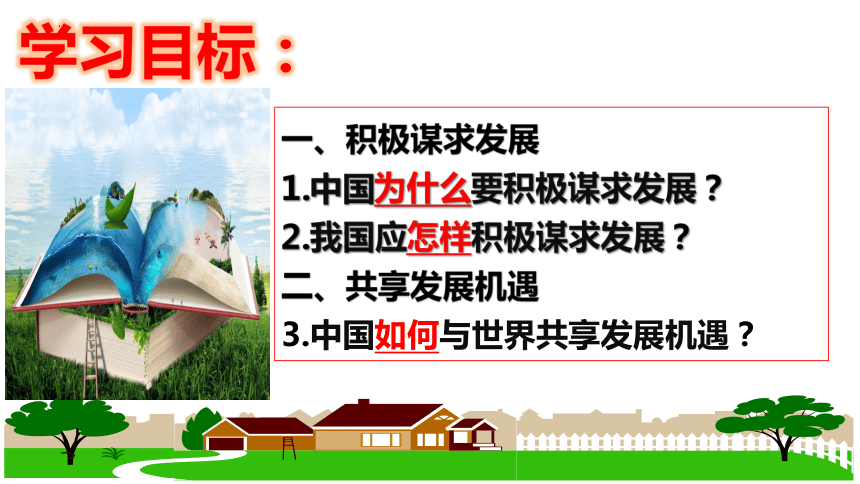 学习目标：

一、积极谋求发展

1.中国为什么要积极谋求发展？

2.我国应怎样积极谋求发展？

二、共享发展机遇

3.中国如何与世界共享发展机遇？